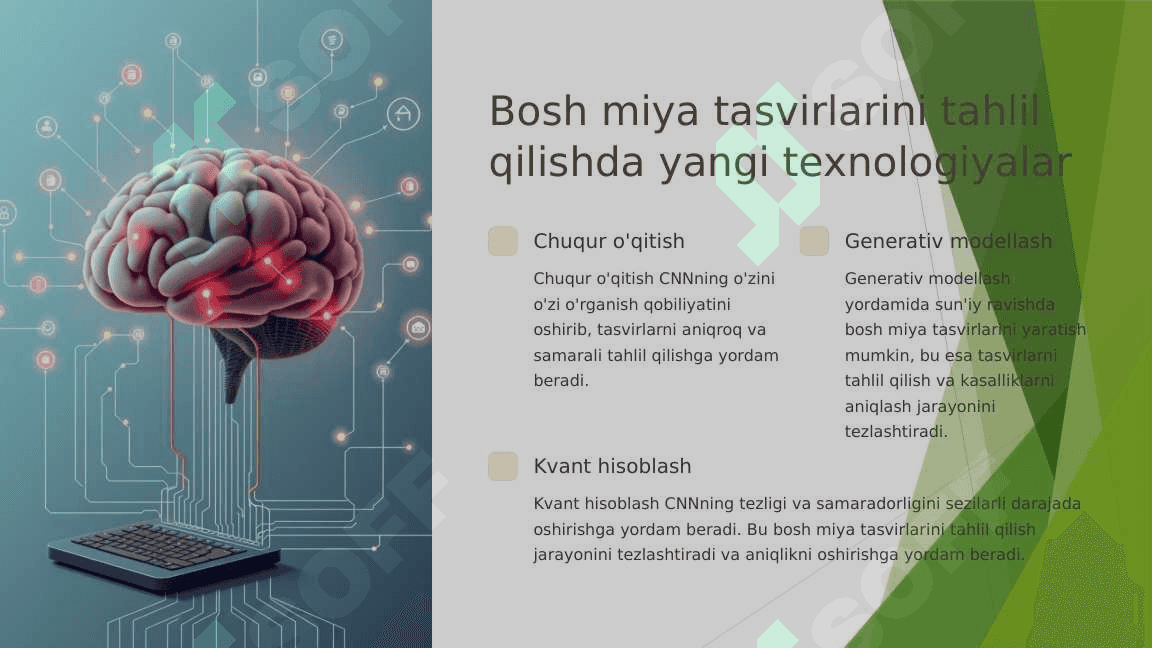 Bosh miya tasvirlarini tahlil qilishda yangi texnologiyalar

Chuqur o'qitish

Chuqur o'qitish CNNning o'zini o'zi o'rganish qobiliyatini oshirib, tasvirlarni aniqroq va samarali tahlil qilishga yordam beradi.

Generativ modellash

Generativ modellash yordamida sun'iy ravishda bosh miya tasvirlarini yaratish mumkin, bu esa tasvirlarni tahlil qilish va kasalliklarni aniqlash jarayonini tezlashtiradi.

Kvant hisoblash

Kvant hisoblash CNNning tezligi va samaradorligini sezilarli darajada oshirishga yordam beradi. Bu bosh miya tasvirlarini tahlil qilish jarayonini tezlashtiradi va aniqlikni oshirishga yordam beradi.